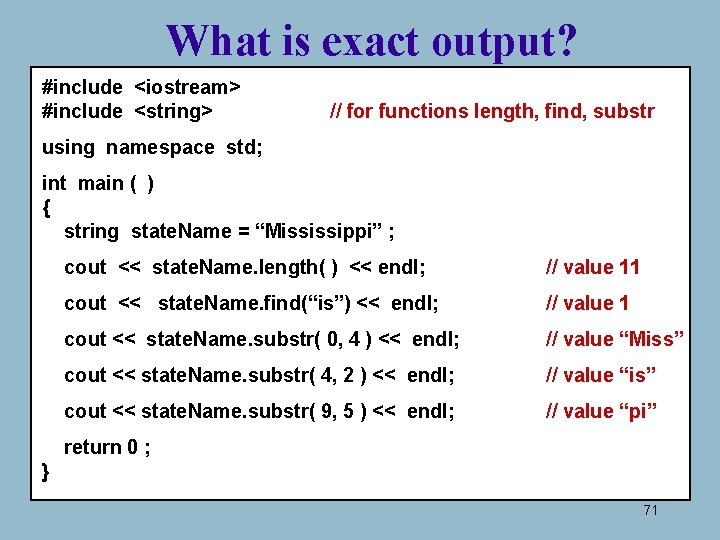 What is exact output?

#include <iostream>
#include <string> // for functions length, find, substr

using namespace std;

int main ( )
{
string stateName = “Mississippi” ;

cout << stateName.length( ) << endl; // value 11

cout << stateName.find(“is”) << endl; // value 1

cout << stateName.substr( 0, 4 ) << endl; // value “Miss”

cout << stateName.substr( 4, 2 ) << endl; // value “is”

cout << stateName.substr( 9, 5 ) << endl; // value “pi”

return 0 ;
}

71